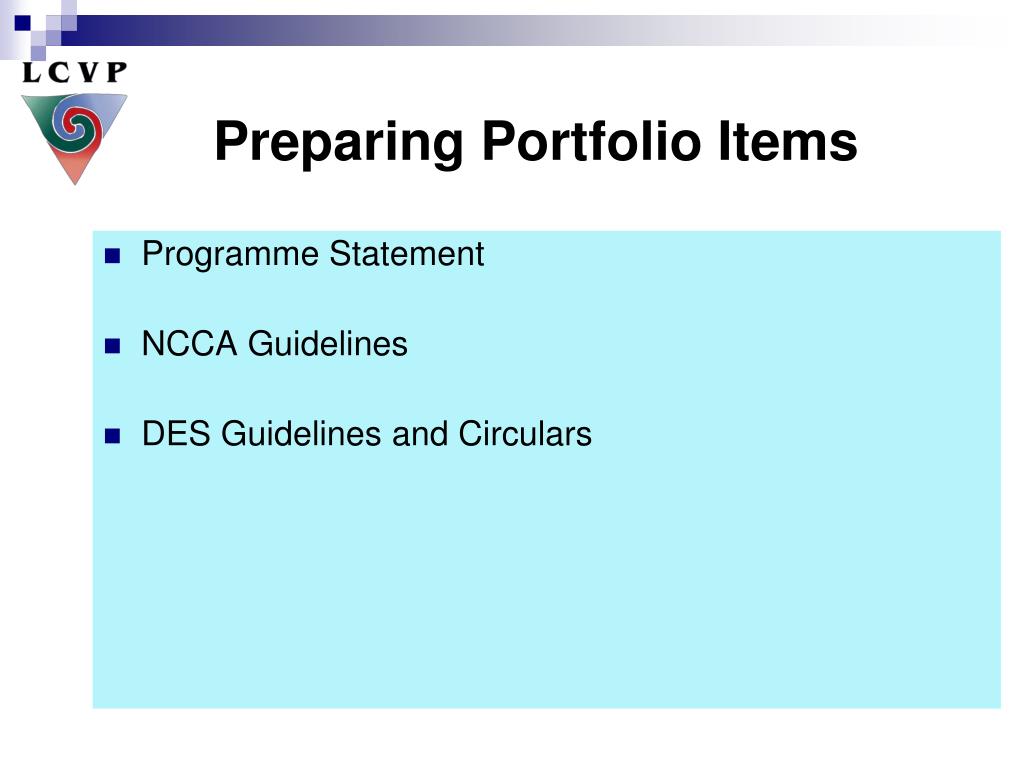 LCVP

Preparing Portfolio Items

Programme Statement

NCCA Guidelines

DES Guidelines and Circulars